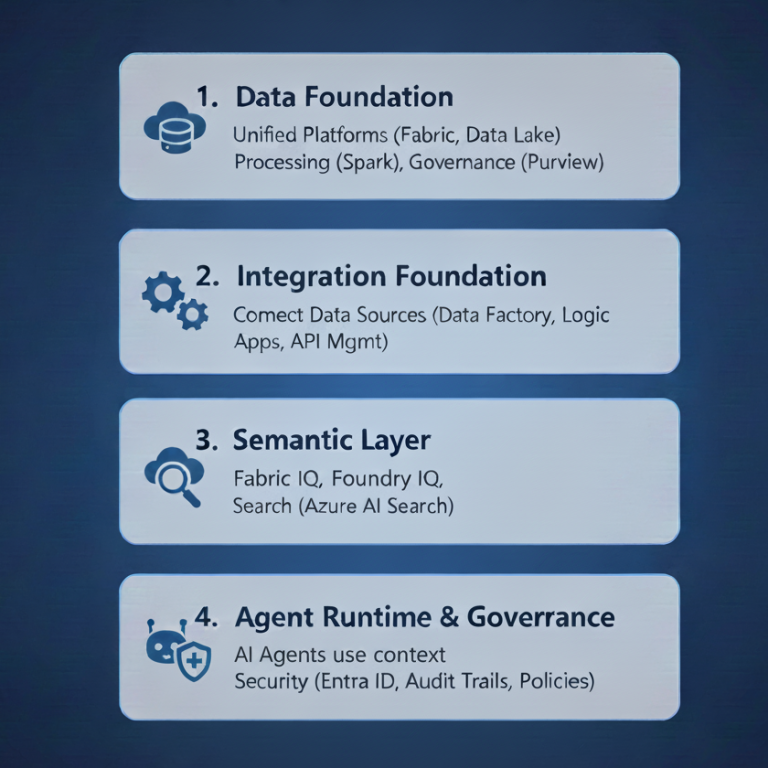 1. Data Foundation

Unified Platforms (Fabric, Data Lake)
Processing (Spark), Governance (Purview)

2. Integration Foundation

Comect Data Sources (Data Factory, Logic Apps, API Mgmt)

3. Semantic Layer

Fabric IQ, Foundry IQ,
Search (Azure AI Search)

4. Agent Runtime & Goverrance

AI Agents use context
Security (Entra ID, Audit Trails, Policies)